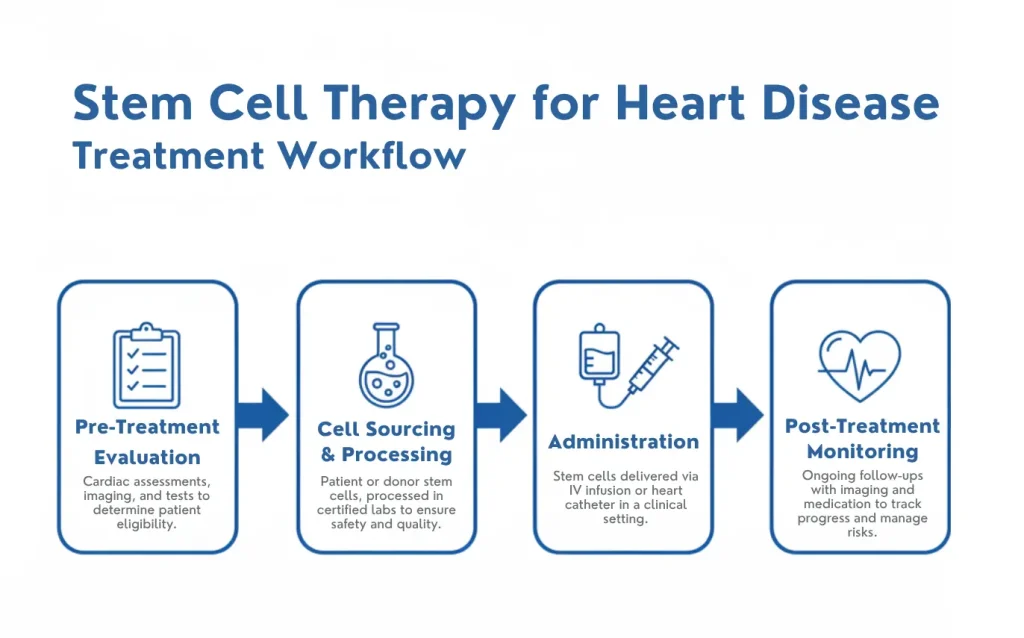 Stem Cell Therapy for Heart Disease
Treatment Workflow

Pre-Treatment Evaluation

Cardiac assessments, imaging, and tests to determine patient eligibility.

Cell Sourcing & Processing

Patient or donor stem cells, processed in certified labs to ensure safety and quality.

Administration

Stem cells delivered via IV infusion or heart catheter in a clinical setting.

Post-Treatment Monitoring

Ongoing follow-ups with imaging and medication to track progress and manage risks.